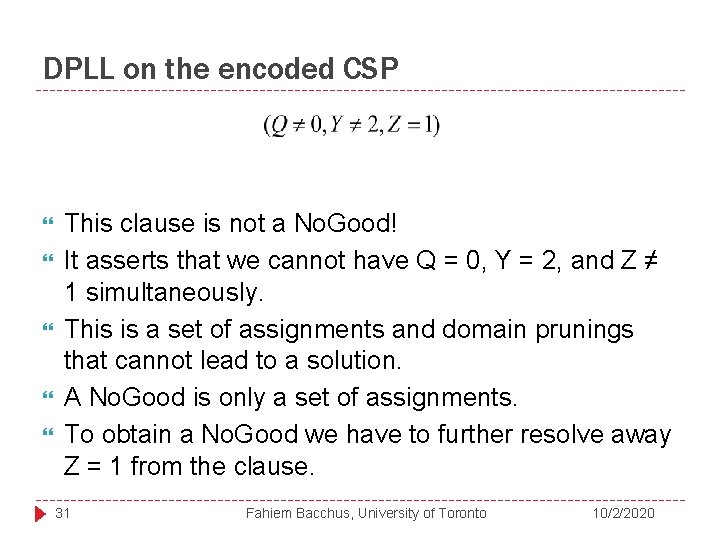 DPLL on the encoded CSP

$(Q \neq 0, Y \neq 2, Z = 1)$

This clause is not a NoGood!

It asserts that we cannot have Q = 0, Y = 2, and Z ≠ 1 simultaneously.

This is a set of assignments and domain prunings that cannot lead to a solution.

A NoGood is only a set of assignments.

To obtain a NoGood we have to further resolve away Z = 1 from the clause.

31 Fahiem Bacchus, University of Toronto 10/2/2020